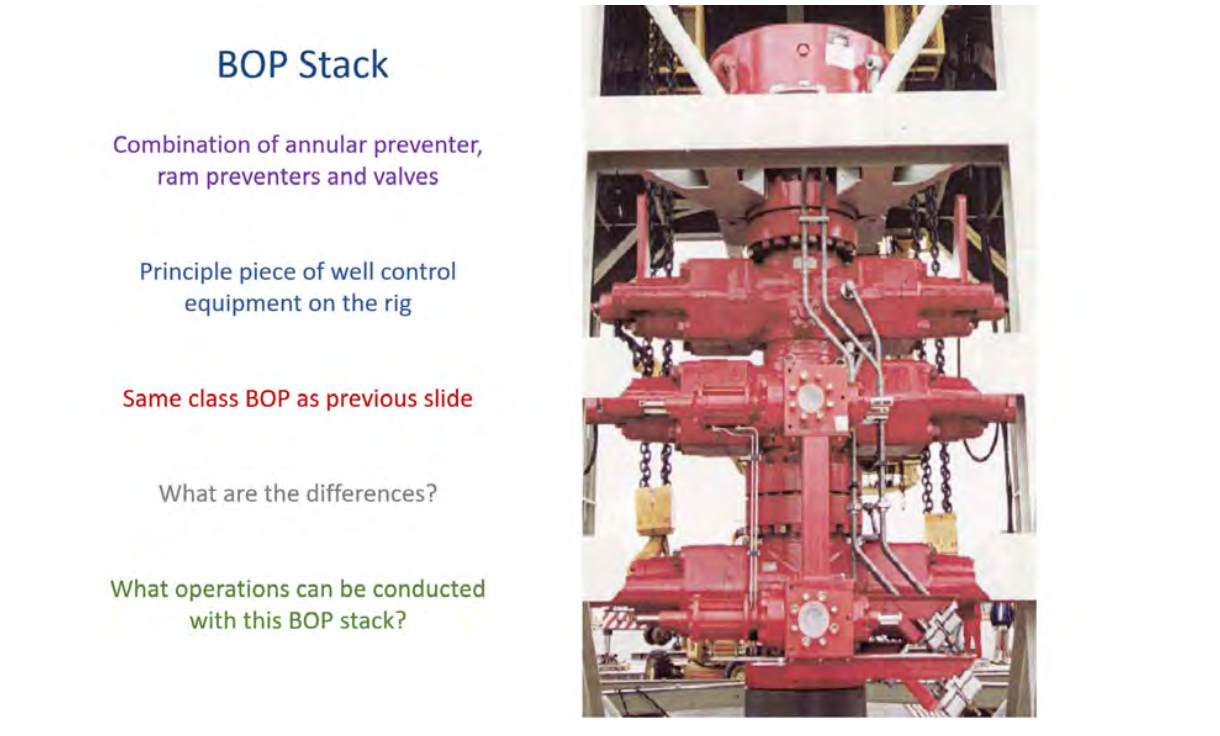 BOP Stack

Combination of annular preventer, ram preventers and valves

Principle piece of well control equipment on the rig

Same class BOP as previous slide

What are the differences?

What operations can be conducted with this BOP stack?